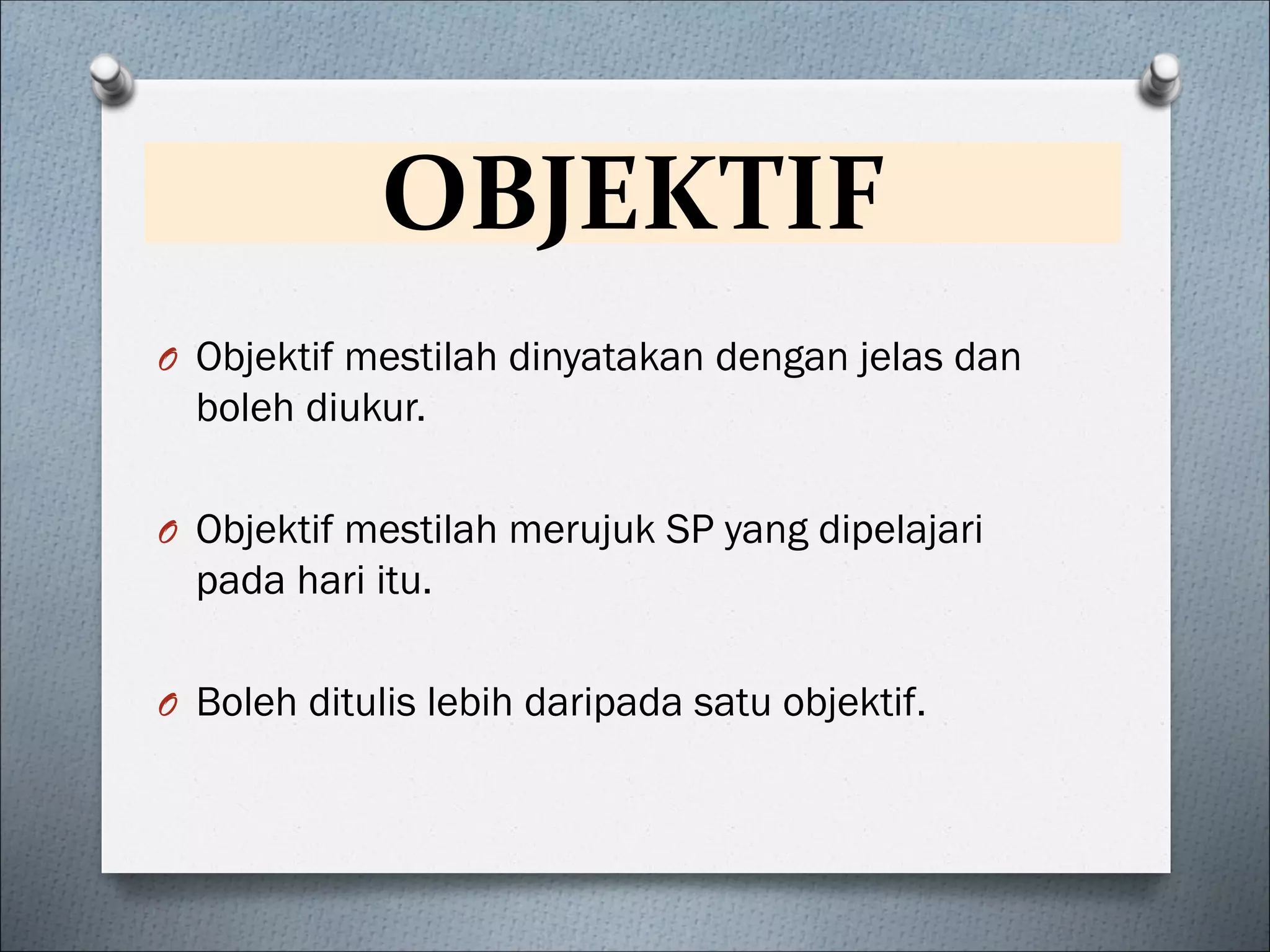 OBJEKTIF

O Objektif mestilah dinyatakan dengan jelas dan boleh diukur.

O Objektif mestilah merujuk SP yang dipelajari pada hari itu.

O Boleh ditulis lebih daripada satu objektif.